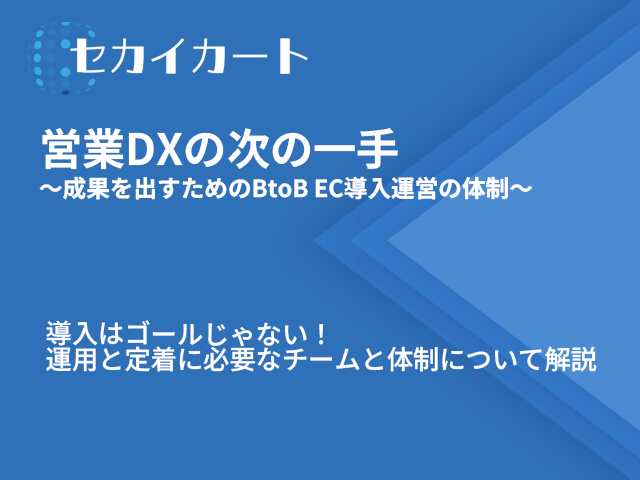 セカイカート

営業DXの次の一手
〜成果を出すためのBtoB EC導入運営の体制〜

導入はゴールじゃない！
運用と定着に必要なチームと体制について解説